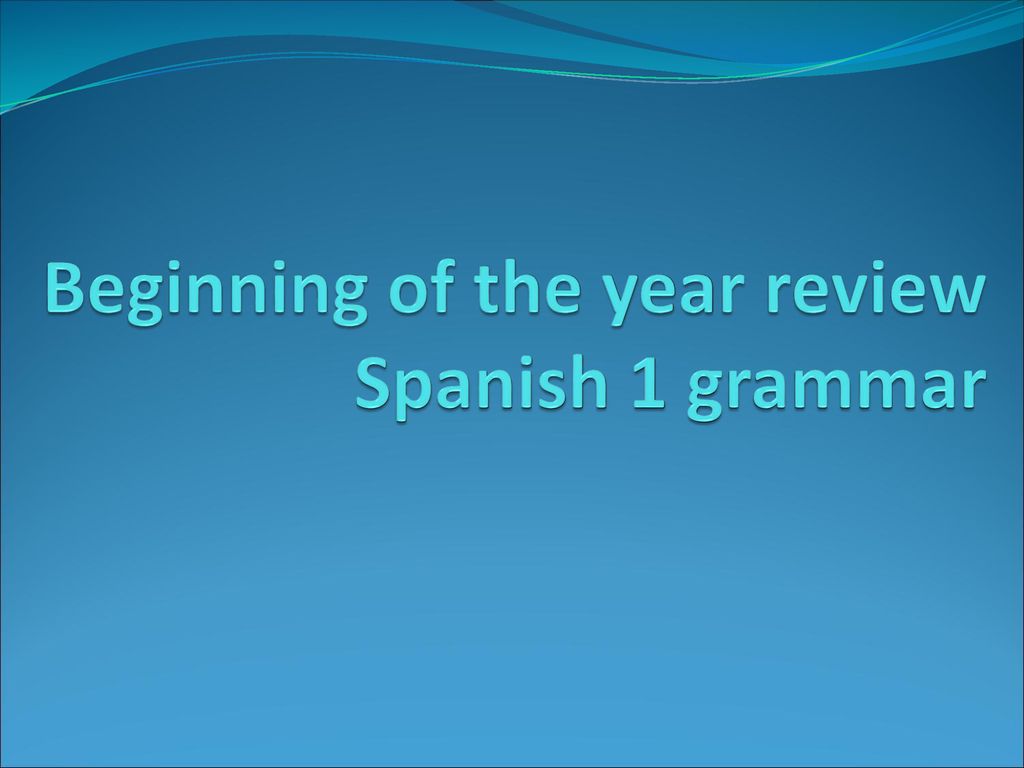 Beginning of the year review
Spanish 1 grammar